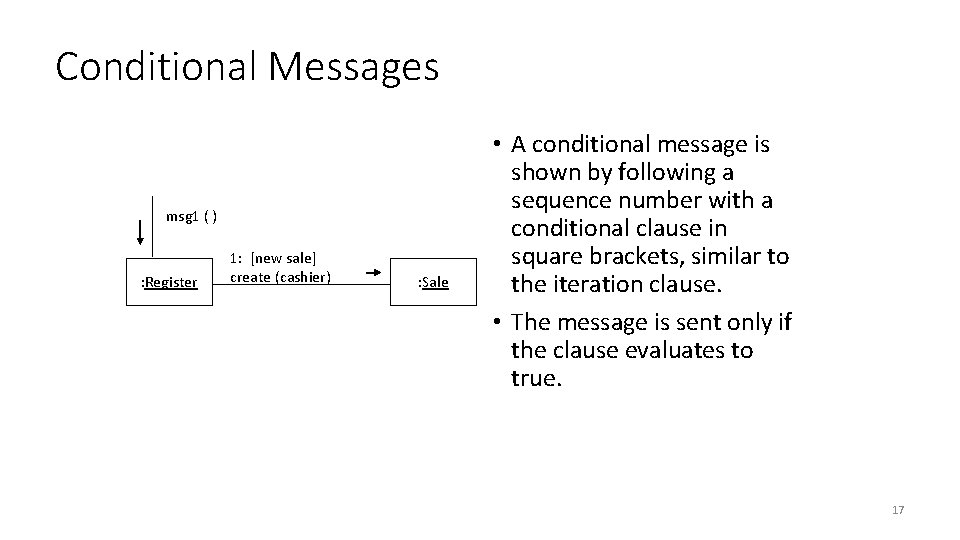 Conditional Messages

msg1 ( )

:Register

1: [new sale]
create (cashier)

:Sale

• A conditional message is shown by following a sequence number with a conditional clause in square brackets, similar to the iteration clause.
• The message is sent only if the clause evaluates to true.

17